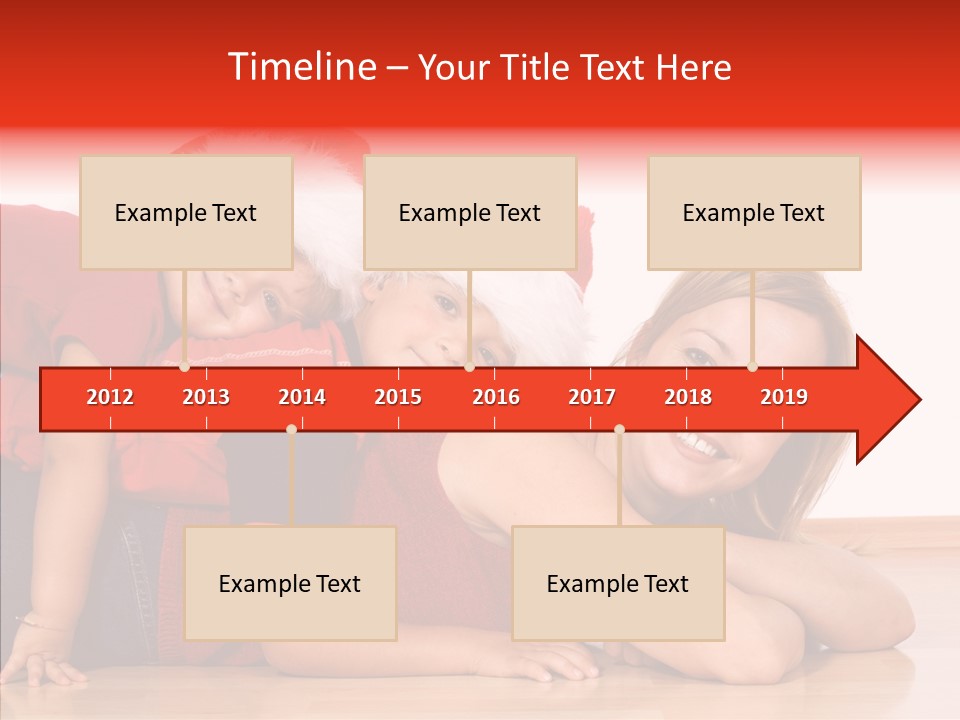 Timeline – Your Title Text Here

Example Text

Example Text

Example Text

2012 2013 2014 2015 2016 2017 2018 2019

Example Text

Example Text